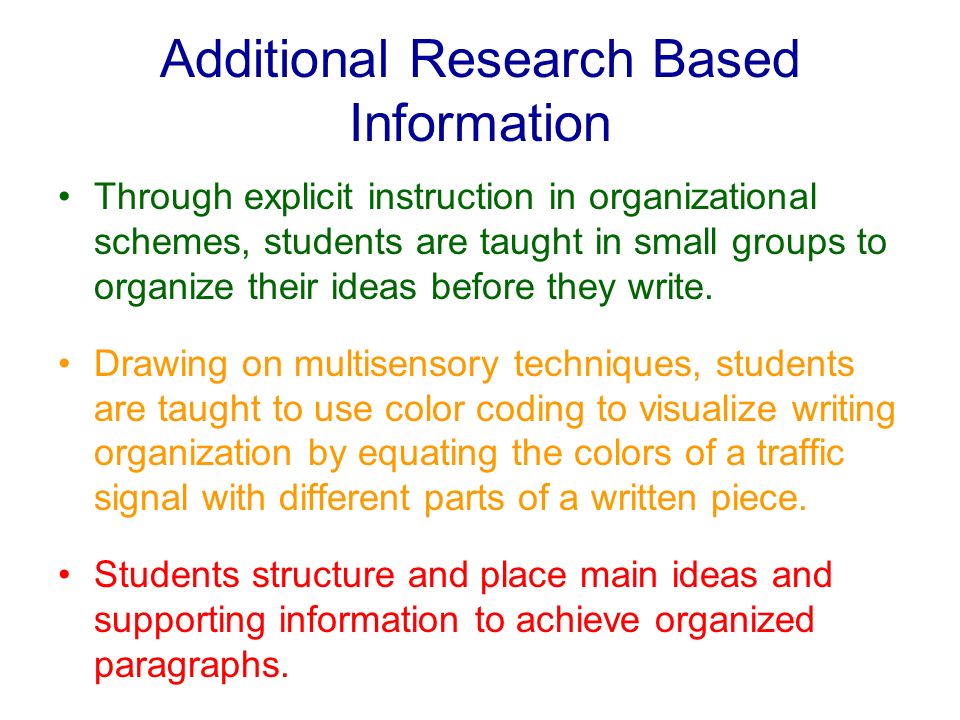 Additional Research Based Information

• Through explicit instruction in organizational schemes, students are taught in small groups to organize their ideas before they write.

• Drawing on multisensory techniques, students are taught to use color coding to visualize writing organization by equating the colors of a traffic signal with different parts of a written piece.

• Students structure and place main ideas and supporting information to achieve organized paragraphs.